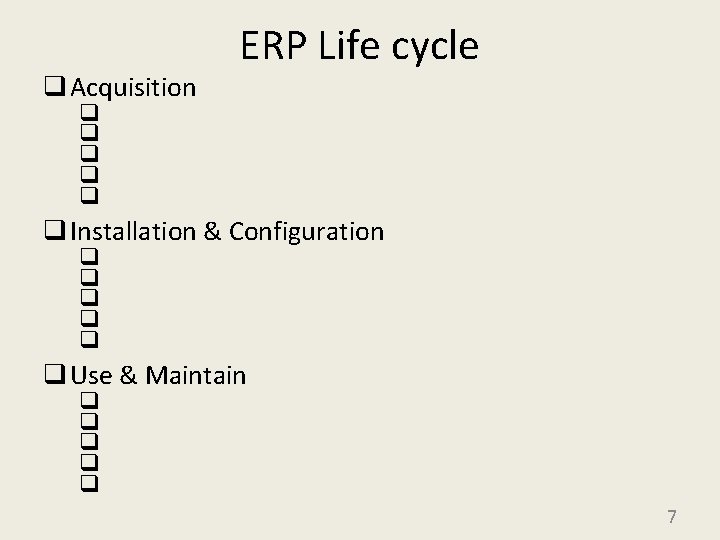 ERP Life cycle

❑ Acquisition
❑
❑
❑
❑
❑

❑ Installation & Configuration
❑
❑
❑
❑
❑

❑ Use & Maintain
❑
❑
❑
❑
❑

7